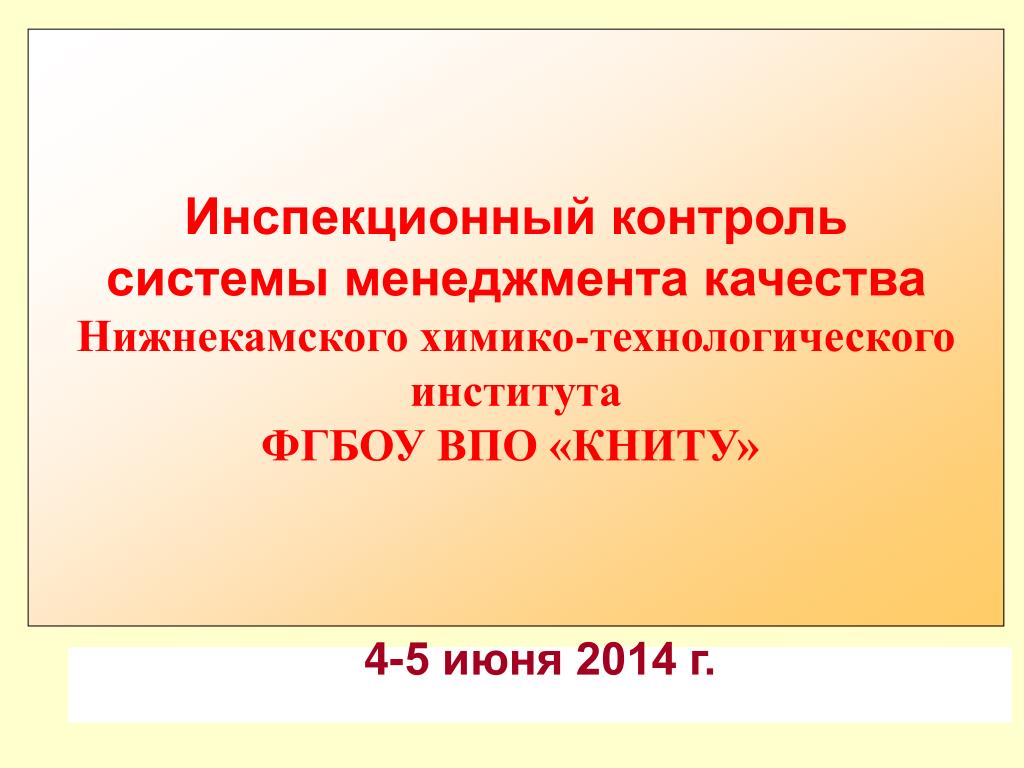 Инспекционный контроль системы менеджмента качества
Нижнекамского химико-технологического института
ФГБОУ ВПО «КНИТУ»

4-5 июня 2014 г.